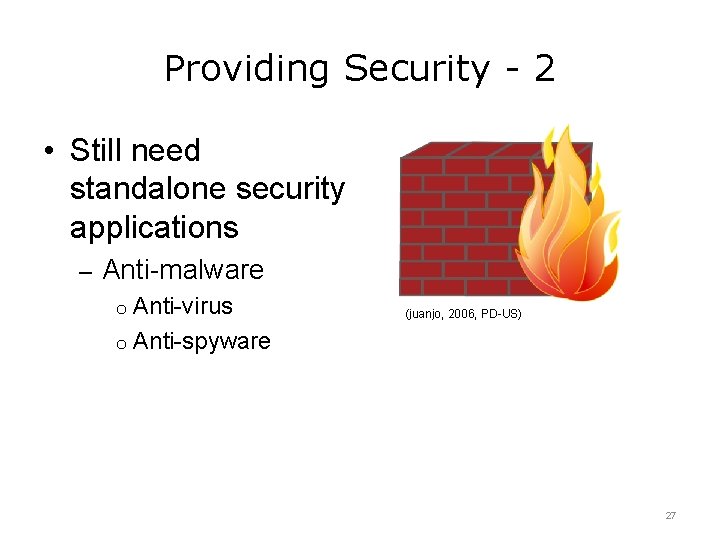 Providing Security - 2

• Still need standalone security applications
  – Anti-malware
    o Anti-virus
    o Anti-spyware

(juanjo, 2006, PD-US)

27